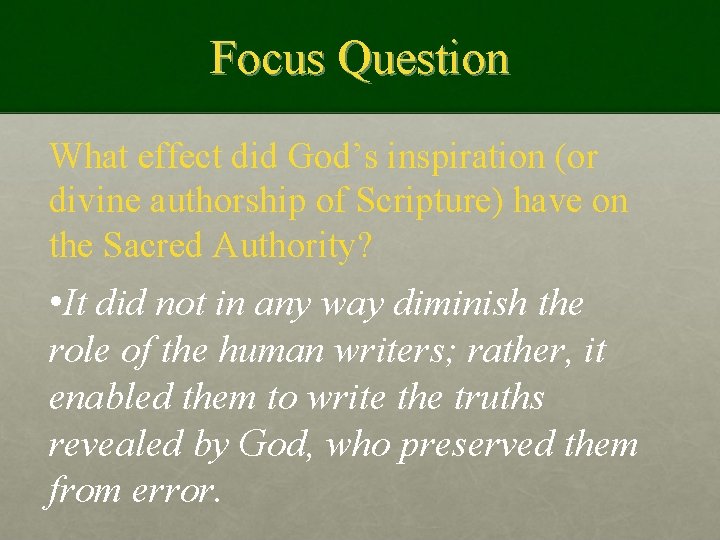 Focus Question

What effect did God’s inspiration (or divine authorship of Scripture) have on the Sacred Authority?

•It did not in any way diminish the role of the human writers; rather, it enabled them to write the truths revealed by God, who preserved them from error.